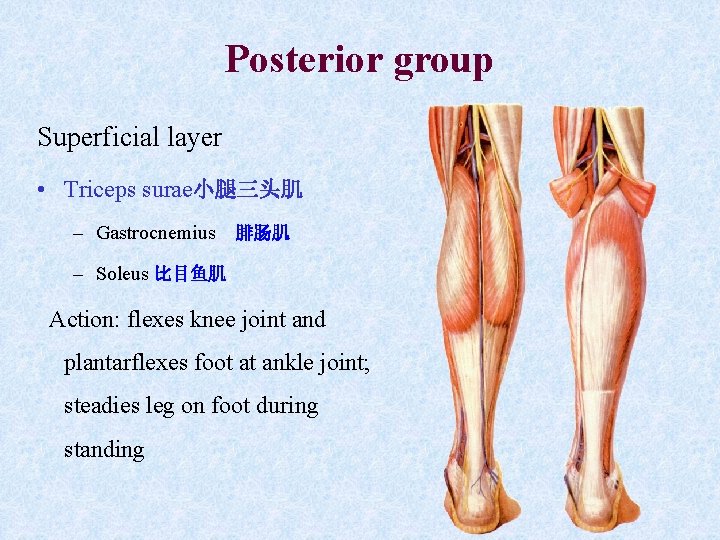 Posterior group

Superficial layer

• Triceps surae小腿三头肌

– Gastrocnemius 腓肠肌

– Soleus 比目鱼肌

Action: flexes knee joint and plantarflexes foot at ankle joint; steadies leg on foot during standing